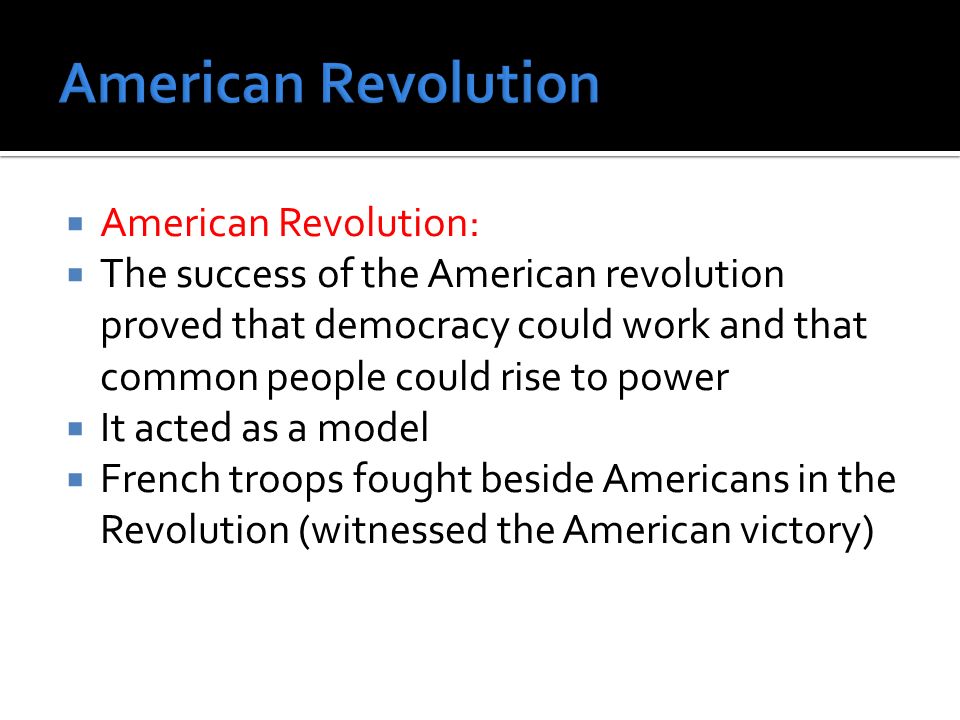 American Revolution

- American Revolution:
- The success of the American revolution proved that democracy could work and that common people could rise to power
- It acted as a model
- French troops fought beside Americans in the Revolution (witnessed the American victory)